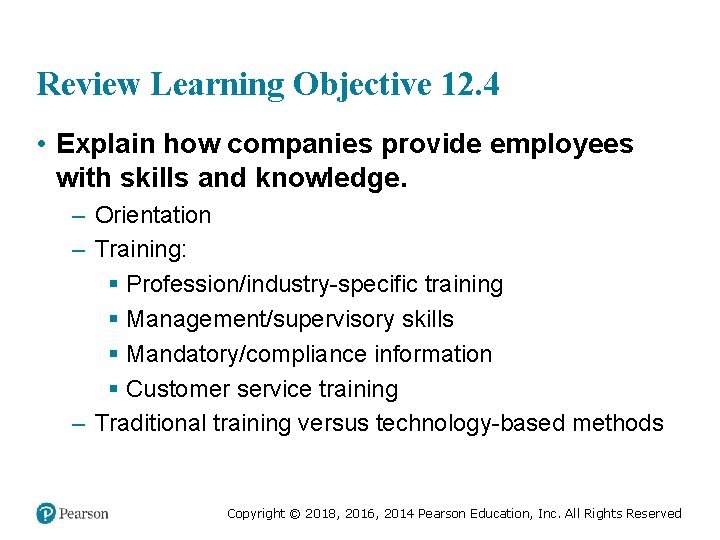 Review Learning Objective 12.4

• Explain how companies provide employees with skills and knowledge.

– Orientation

– Training:

▪ Profession/industry-specific training

▪ Management/supervisory skills

▪ Mandatory/compliance information

▪ Customer service training

– Traditional training versus technology-based methods

Pearson

Copyright © 2018, 2016, 2014 Pearson Education, Inc. All Rights Reserved